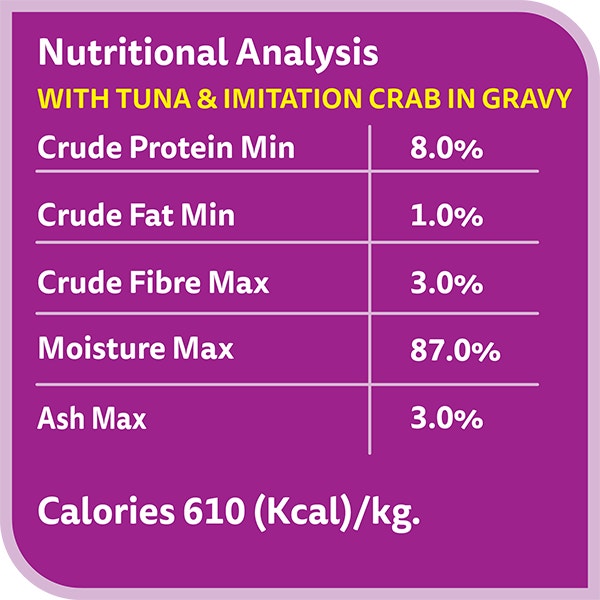 Nutritional Analysis

WITH TUNA & IMITATION CRAB IN GRAVY

| Crude Protein Min | 8.0% |
|---|---|
| Crude Fat Min | 1.0% |
| Crude Fibre Max | 3.0% |
| Moisture Max | 87.0% |
| Ash Max | 3.0% |

Calories 610 (Kcal)/kg.